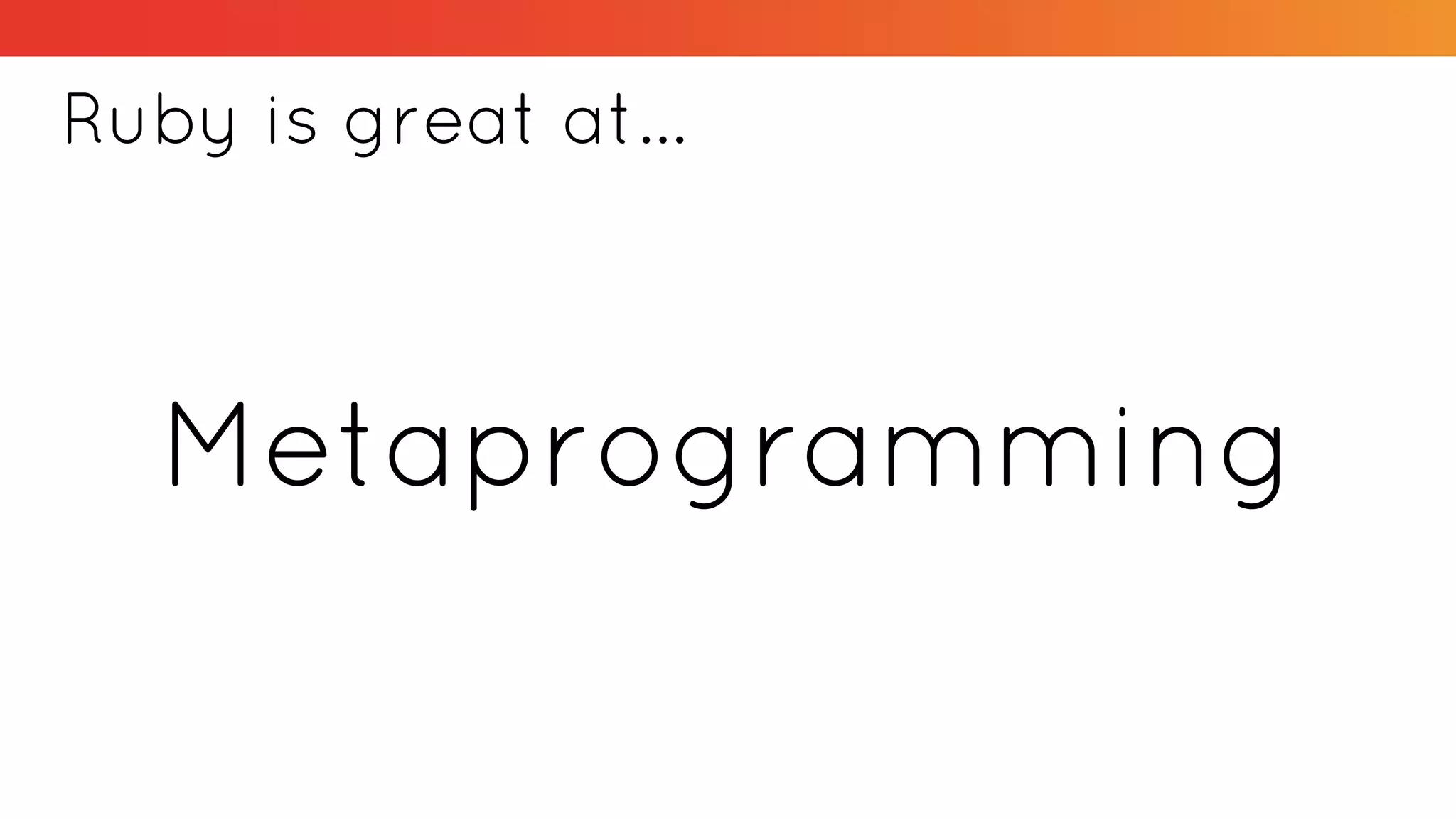 Ruby is great at...

Metaprogramming